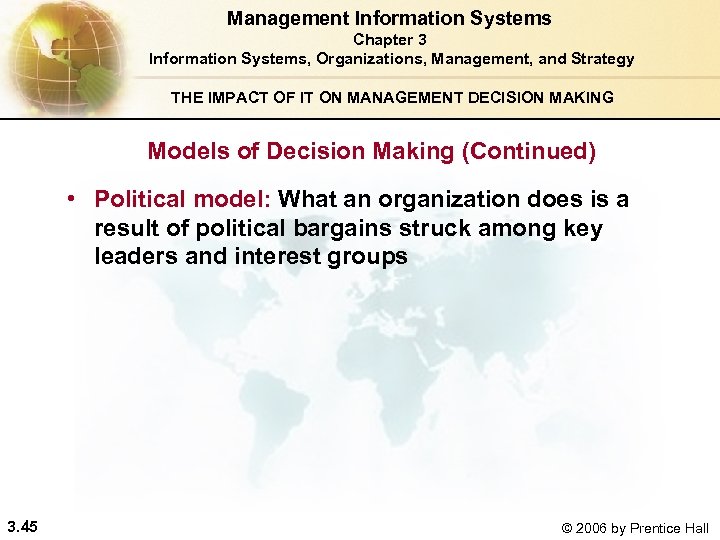 Management Information Systems
Chapter 3
Information Systems, Organizations, Management, and Strategy

THE IMPACT OF IT ON MANAGEMENT DECISION MAKING

Models of Decision Making (Continued)

• Political model: What an organization does is a result of political bargains struck among key leaders and interest groups

3.45

© 2006 by Prentice Hall